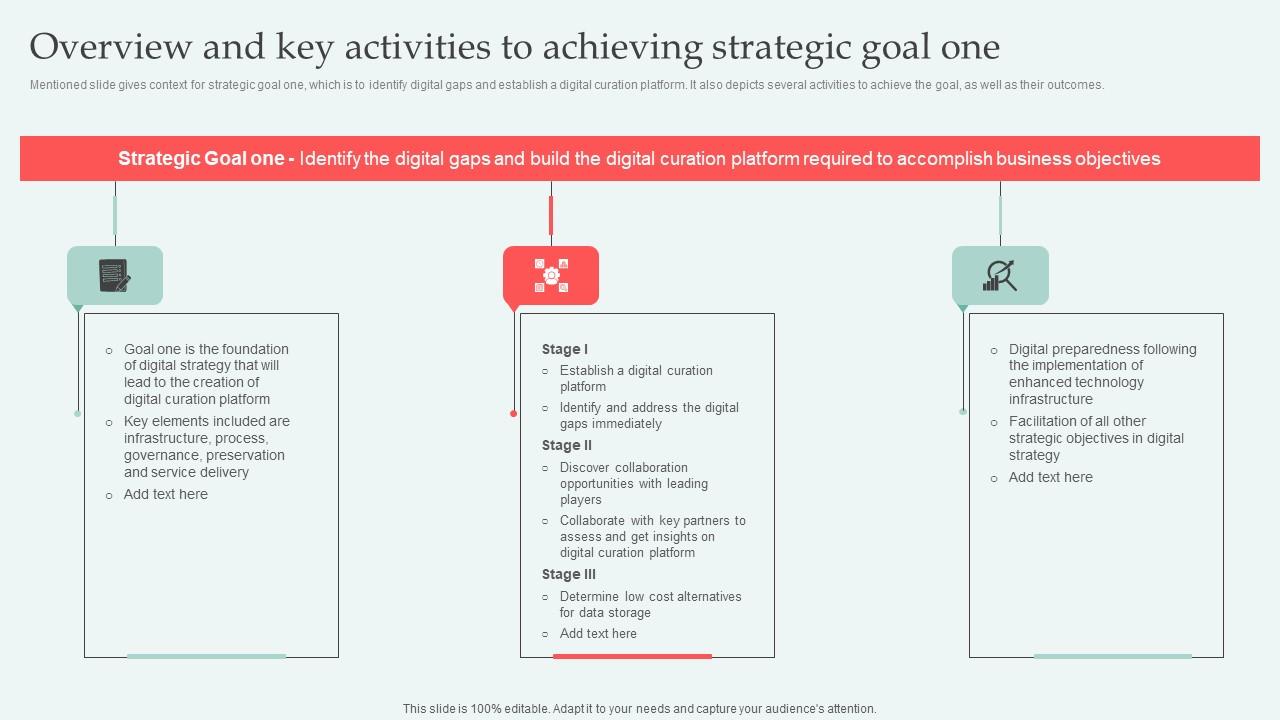 Overview and key activities to achieving strategic goal one

Mentioned slide gives context for strategic goal one, which is to identify digital gaps and establish a digital curation platform. It also depicts several activities to achieve the goal, as well as their outcomes.

Strategic Goal one - Identify the digital gaps and build the digital curation platform required to accomplish business objectives

○ Goal one is the foundation of digital strategy that will lead to the creation of digital curation platform
○ Key elements included are infrastructure, process, governance, preservation and service delivery
○ Add text here

Stage I
○ Establish a digital curation platform
○ Identify and address the digital gaps immediately
Stage II
○ Discover collaboration opportunities with leading players
○ Collaborate with key partners to assess and get insights on digital curation platform
Stage III
○ Determine low cost alternatives for data storage
○ Add text here

○ Digital preparedness following the implementation of enhanced technology infrastructure
○ Facilitation of all other strategic objectives in digital strategy
○ Add text here

This slide is 100% editable. Adapt it to your needs and capture your audience's attention.